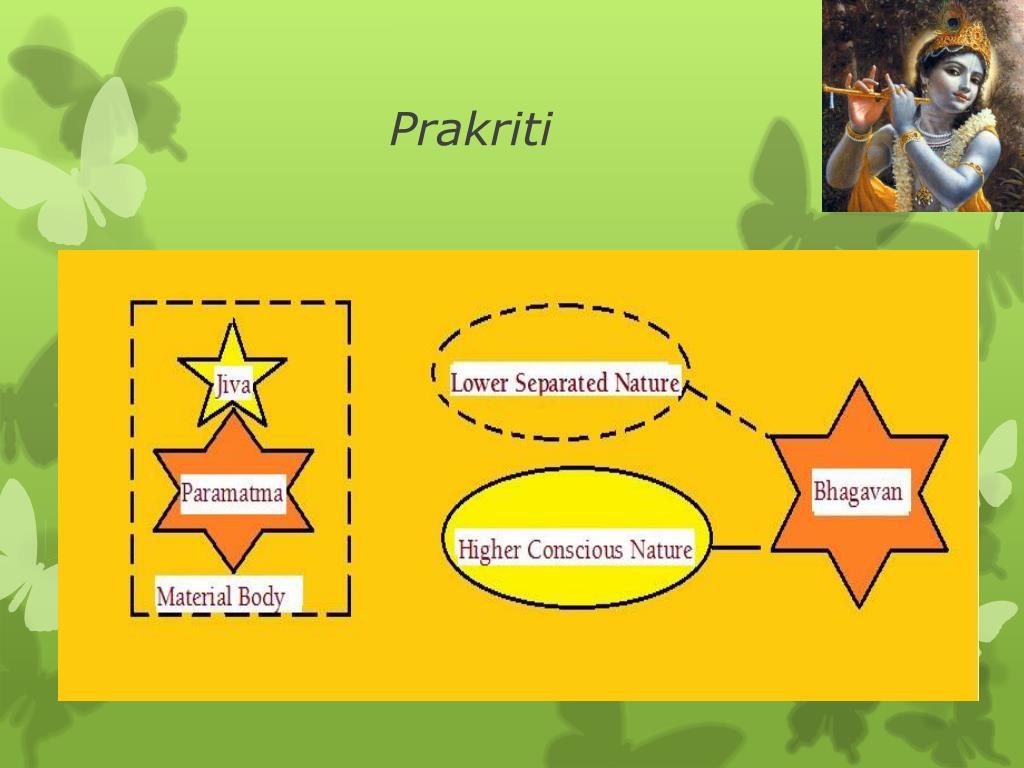 Prakriti

Jiva

Paramatma

Material Body

Lower Separated Nature

Higher Conscious Nature

Bhagavan